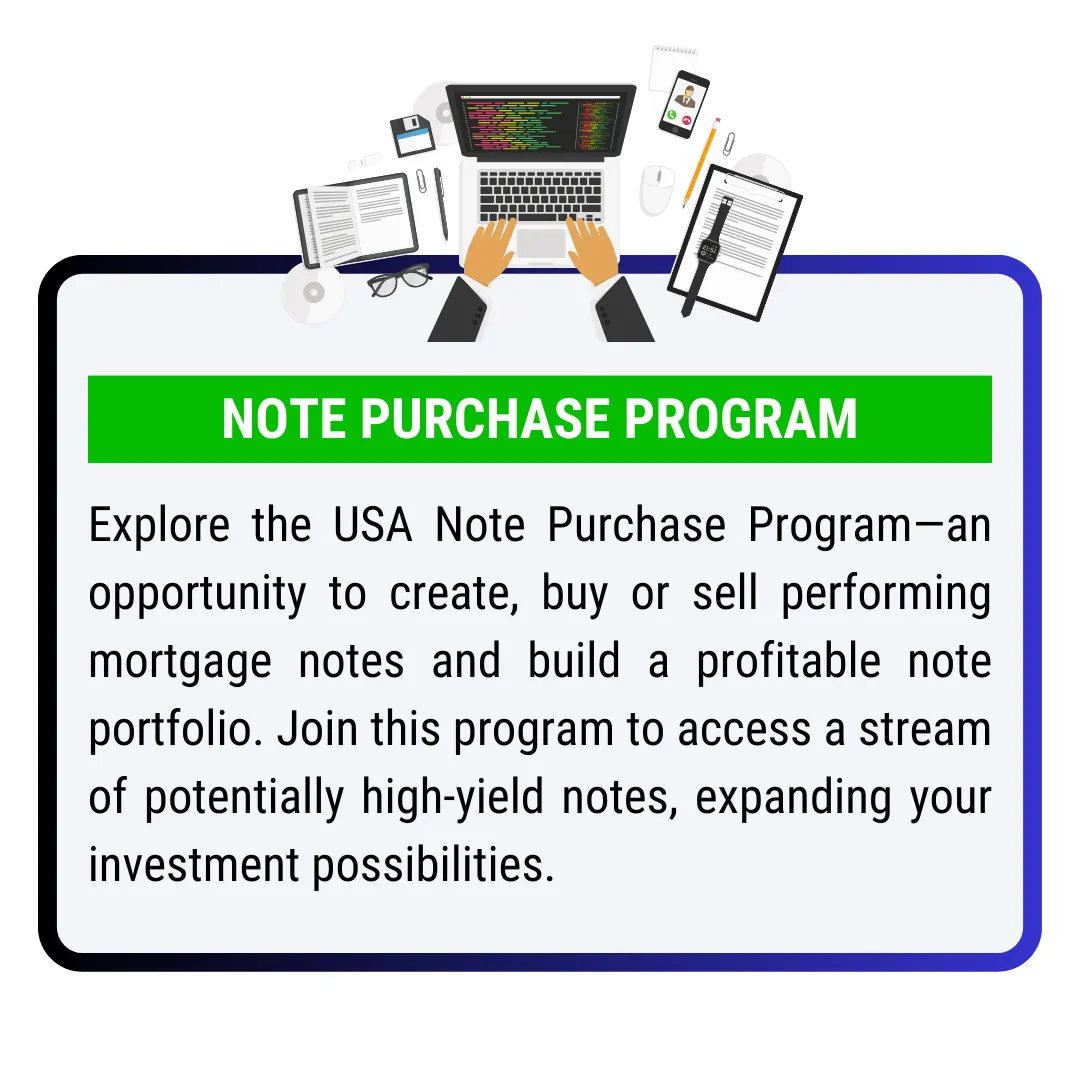 NOTE PURCHASE PROGRAM

Explore the USA Note Purchase Program—an opportunity to create, buy or sell performing mortgage notes and build a profitable note portfolio. Join this program to access a stream of potentially high-yield notes, expanding your investment possibilities.